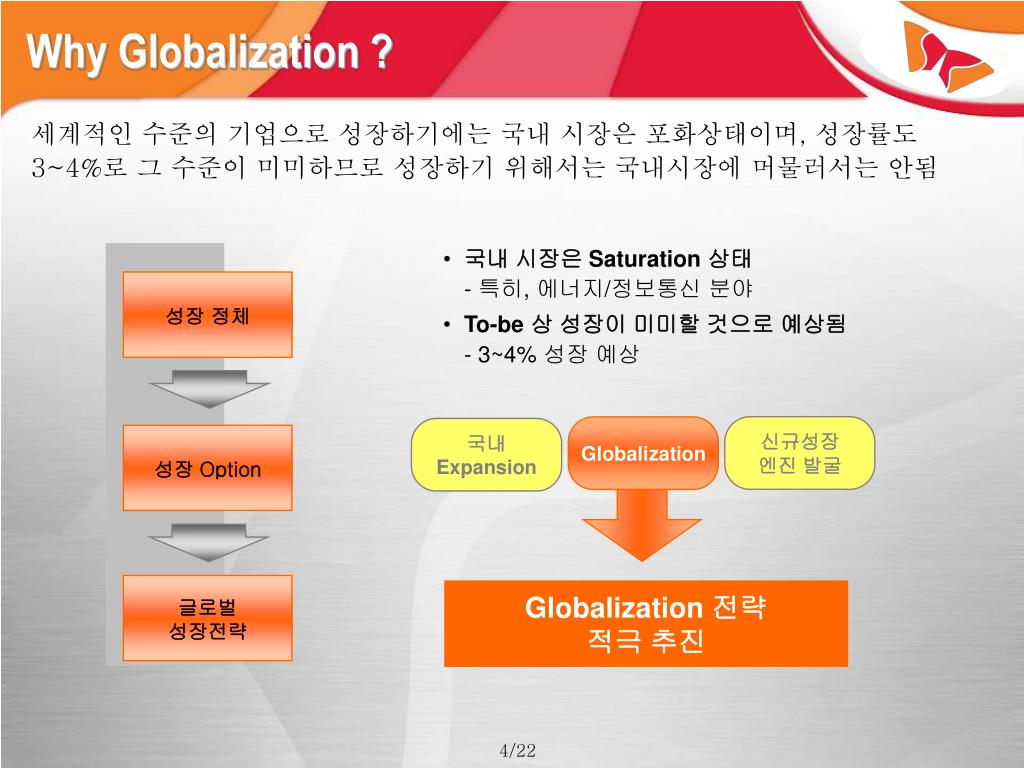 Why Globalization ?

세계적인 수준의 기업으로 성장하기에는 국내 시장은 포화상태이며, 성장률도 3~4%로 그 수준이 미미하므로 성장하기 위해서는 국내시장에 머물러서는 안됨

성장 정체

성장 Option

글로벌
성장전략

• 국내 시장은 Saturation 상태
- 특히, 에너지/정보통신 분야
• To-be 상 성장이 미미할 것으로 예상됨
- 3~4% 성장 예상

국내
Expansion

Globalization

신규성장
엔진 발굴

Globalization 전략
적극 추진

4/22